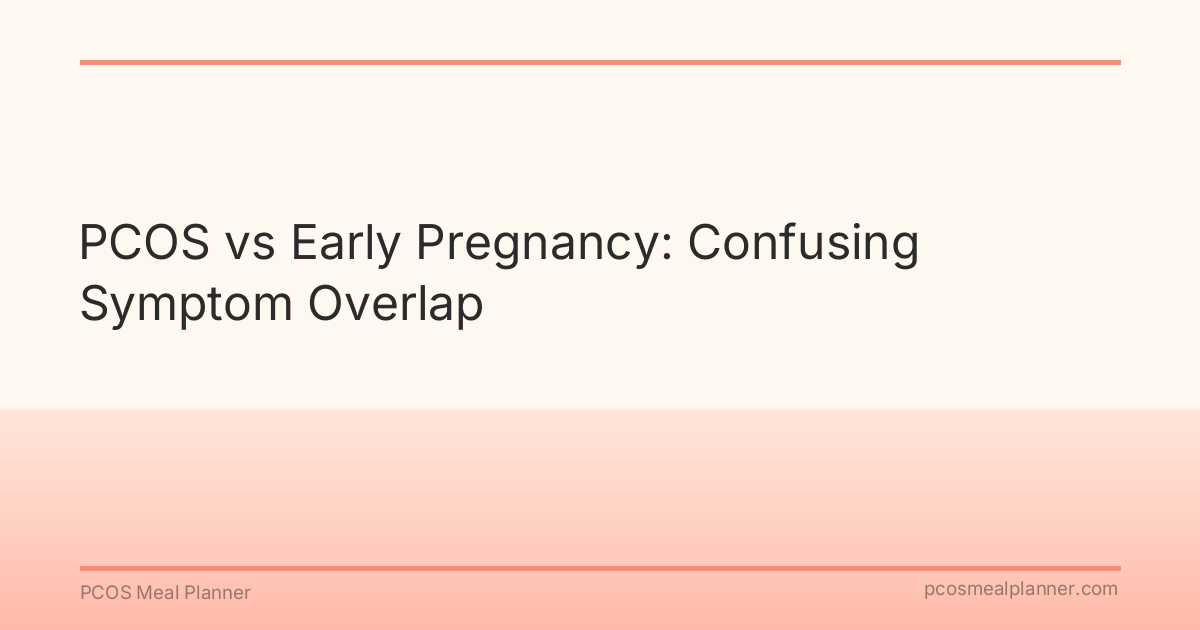 PCOS vs Early Pregnancy: Confusing Symptom Overlap

PCOS Meal Planner

pcosmealplanner.com